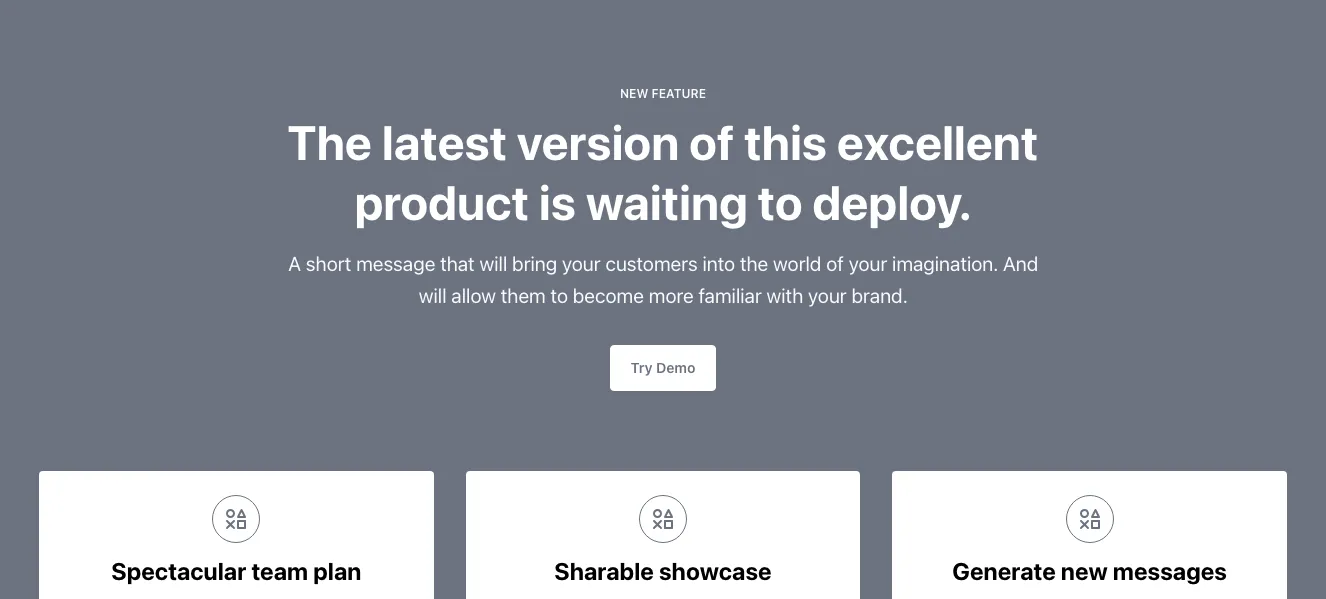 NEW FEATURE

The latest version of this excellent product is waiting to deploy.

A short message that will bring your customers into the world of your imagination. And will allow them to become more familiar with your brand.

Try Demo

Spectacular team plan

Sharable showcase

Generate new messages